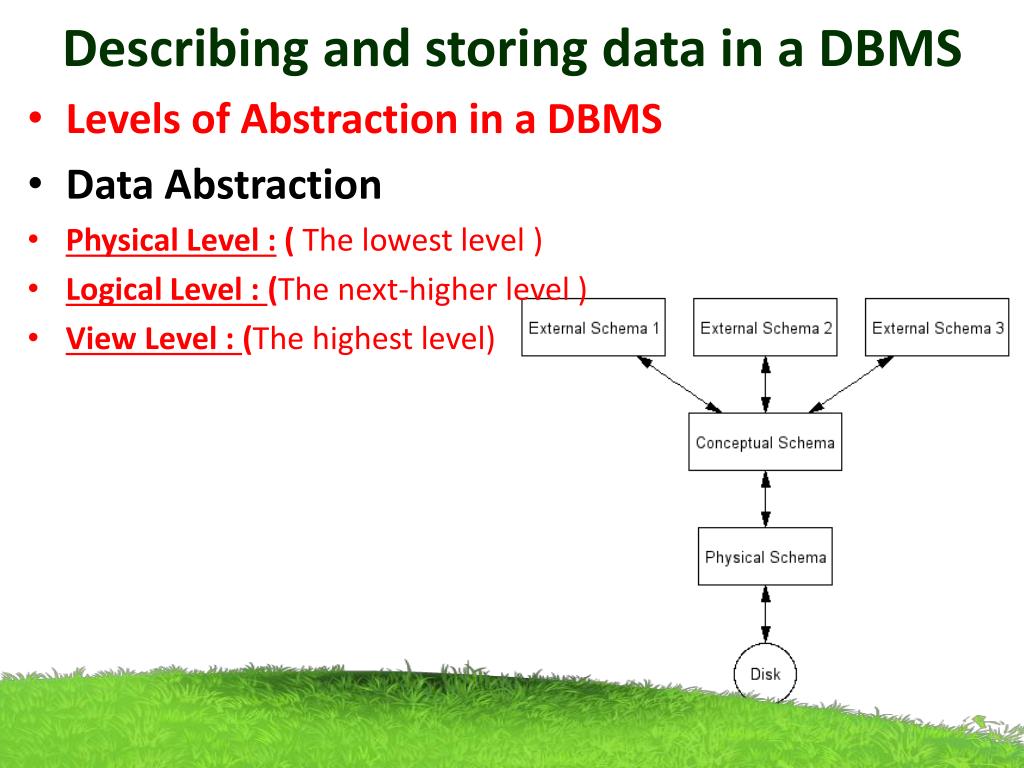 Describing and storing data in a DBMS

• Levels of Abstraction in a DBMS
• Data Abstraction
• Physical Level : ( The lowest level )
• Logical Level : (The next-higher level )
• View Level : (The highest level)

External Schema 1
External Schema 2
External Schema 3
Conceptual Schema
Physical Schema
Disk